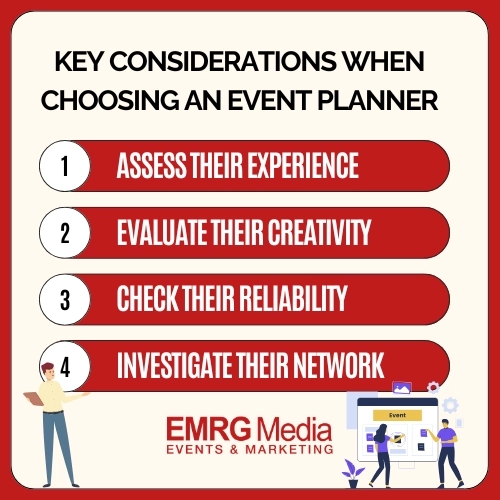 KEY CONSIDERATIONS WHEN CHOOSING AN EVENT PLANNER

1 ASSESS THEIR EXPERIENCE

2 EVALUATE THEIR CREATIVITY

3 CHECK THEIR RELIABILITY

4 INVESTIGATE THEIR NETWORK

EMRG Media
EVENTS & MARKETING

Event